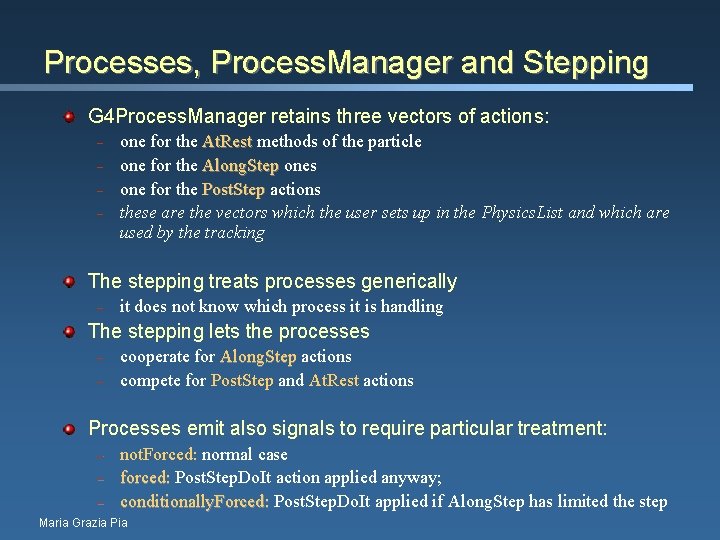 Processes, ProcessManager and Stepping

G4ProcessManager retains three vectors of actions:
– one for the AtRest methods of the particle
– one for the AlongStep ones
– one for the PostStep actions
– these are the vectors which the user sets up in the PhysicsList and which are used by the tracking

The stepping treats processes generically
– it does not know which process it is handling

The stepping lets the processes
– cooperate for AlongStep actions
– compete for PostStep and AtRest actions

Processes emit also signals to require particular treatment:
– notForced: normal case
– forced: PostStepDoIt action applied anyway;
– conditionallyForced: PostStepDoIt applied if AlongStep has limited the step

Maria Grazia Pia